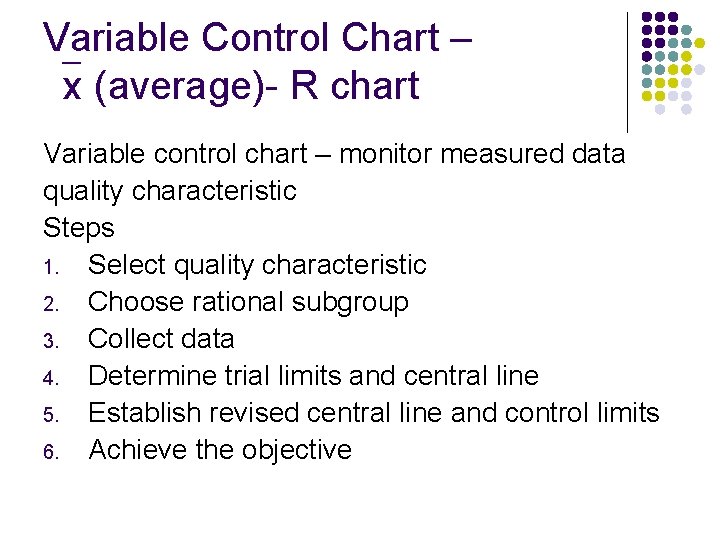 Variable Control Chart – $\bar{x}$ (average)- R chart

Variable control chart – monitor measured data quality characteristic

Steps

1. Select quality characteristic
2. Choose rational subgroup
3. Collect data
4. Determine trial limits and central line
5. Establish revised central line and control limits
6. Achieve the objective